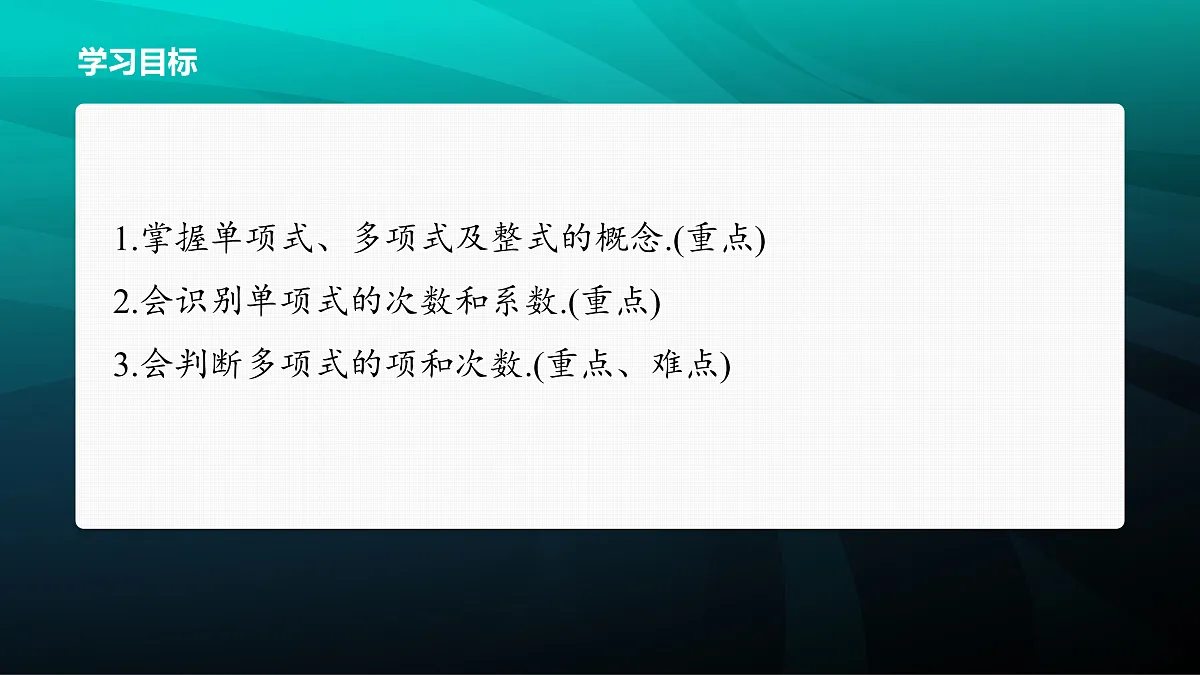 学习目标

1.掌握单项式、多项式及整式的概念.(重点)

2.会识别单项式的次数和系数.(重点)

3.会判断多项式的项和次数.(重点、难点)